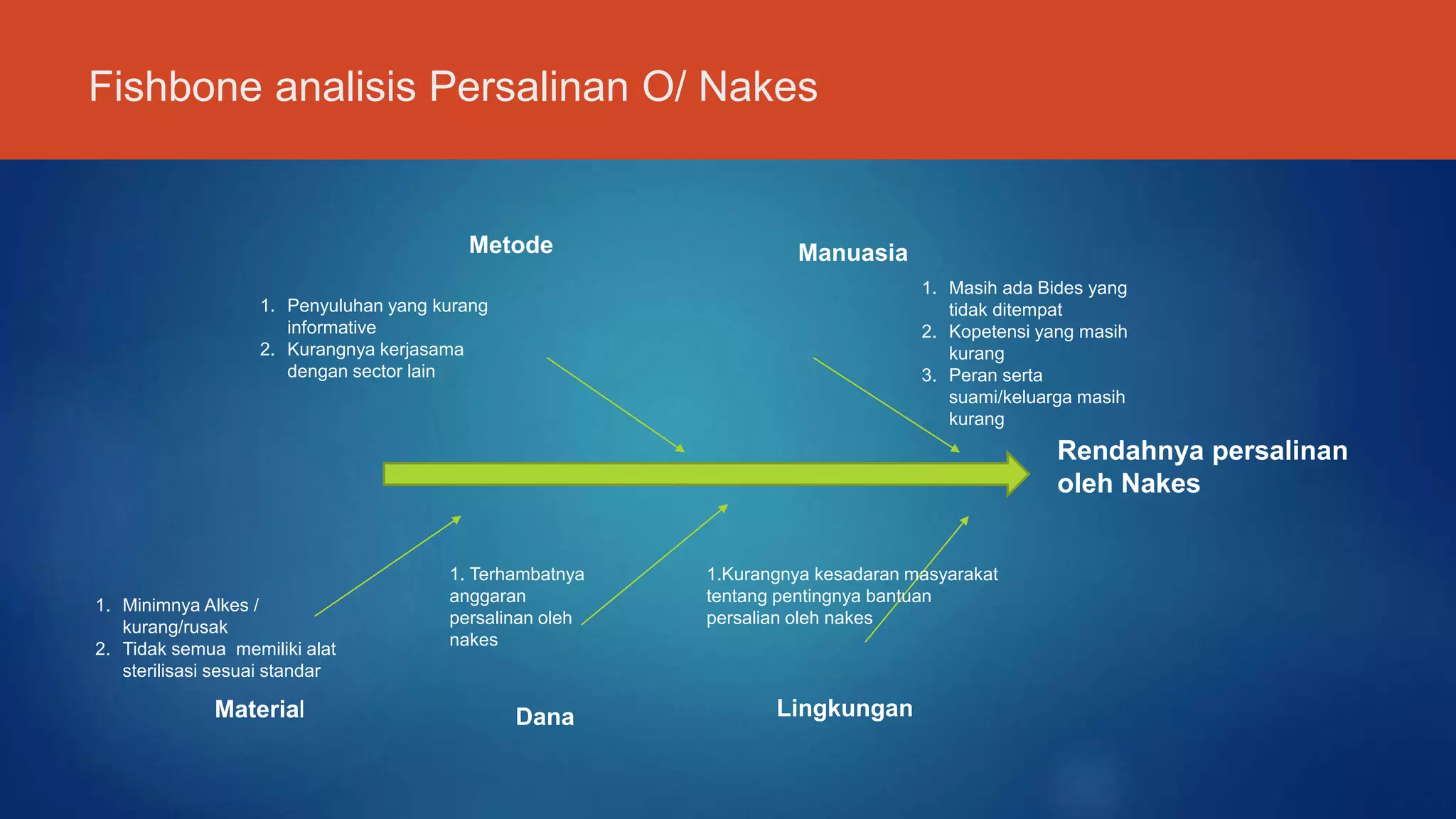 Fishbone analisis Persalinan O/ Nakes

Metode

1. Penyuluhan yang kurang informative
2. Kurangnya kerjasama dengan sector lain

Manuasia

1. Masih ada Bides yang tidak ditempat
2. Kopetensi yang masih kurang
3. Peran serta suami/keluarga masih kurang

Rendahnya persalinan oleh Nakes

1. Minimnya Alkes / kurang/rusak
2. Tidak semua memiliki alat sterilisasi sesuai standar

Material

1. Terhambatnya anggaran persalinan oleh nakes

Dana

1.Kurangnya kesadaran masyarakat tentang pentingnya bantuan persalian oleh nakes

Lingkungan